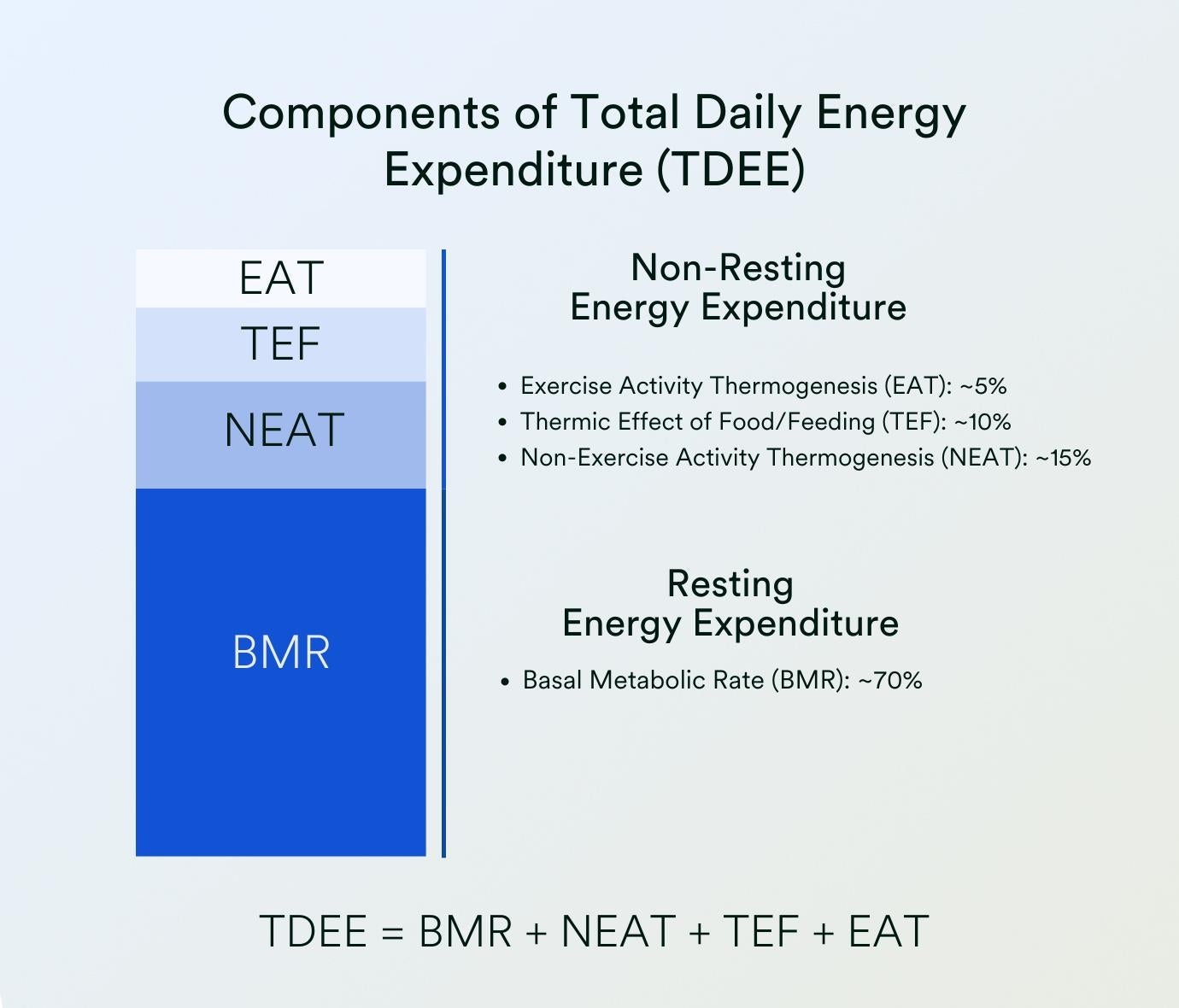 Components of Total Daily Energy Expenditure (TDEE)

EAT
TEF
NEAT
BMR

Non-Resting
Energy Expenditure

• Exercise Activity Thermogenesis (EAT): ~5%
• Thermic Effect of Food/Feeding (TEF): ~10%
• Non-Exercise Activity Thermogenesis (NEAT): ~15%

Resting
Energy Expenditure

• Basal Metabolic Rate (BMR): ~70%

TDEE = BMR + NEAT + TEF + EAT